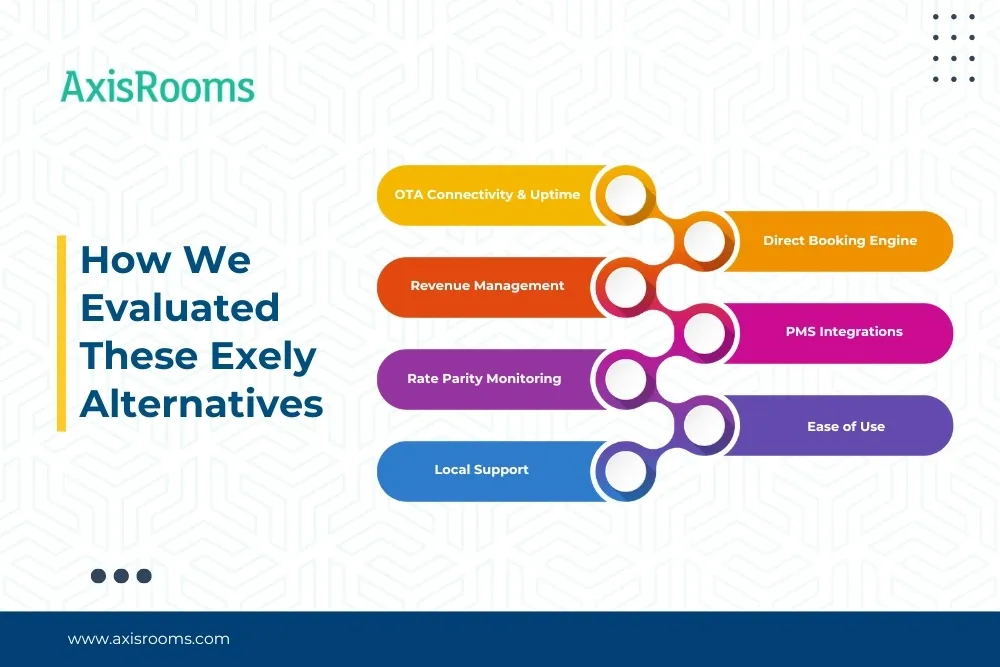 AxisRooms

How We Evaluated These Exely Alternatives

OTA Connectivity & Uptime

Direct Booking Engine

Revenue Management

PMS Integrations

Rate Parity Monitoring

Ease of Use

Local Support

www.axisrooms.com